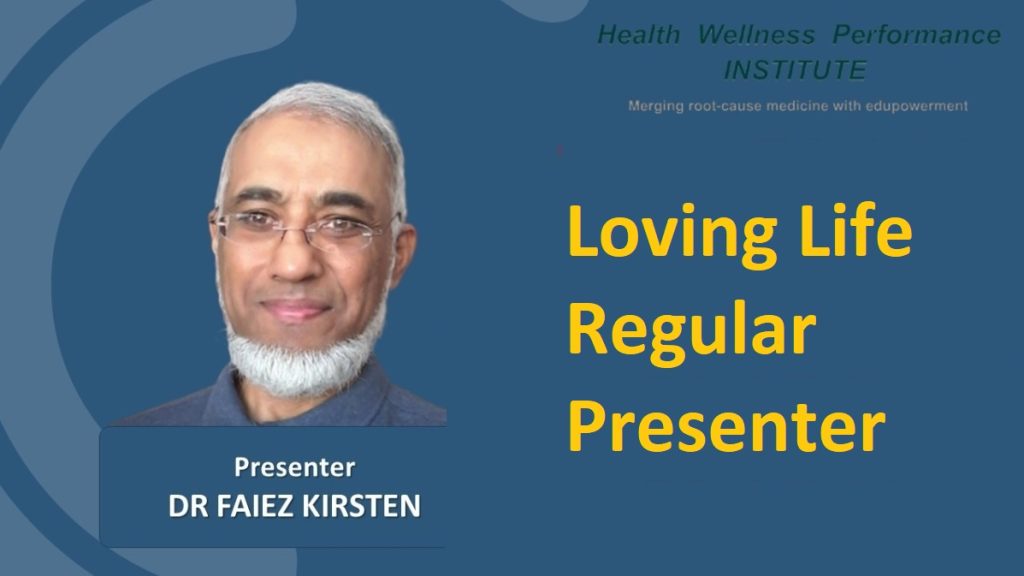 Health Wellness Performance
INSTITUTE

Merging root-cause medicine with edupowerment

Loving Life Regular Presenter

Presenter
DR FAIEZ KIRSTEN